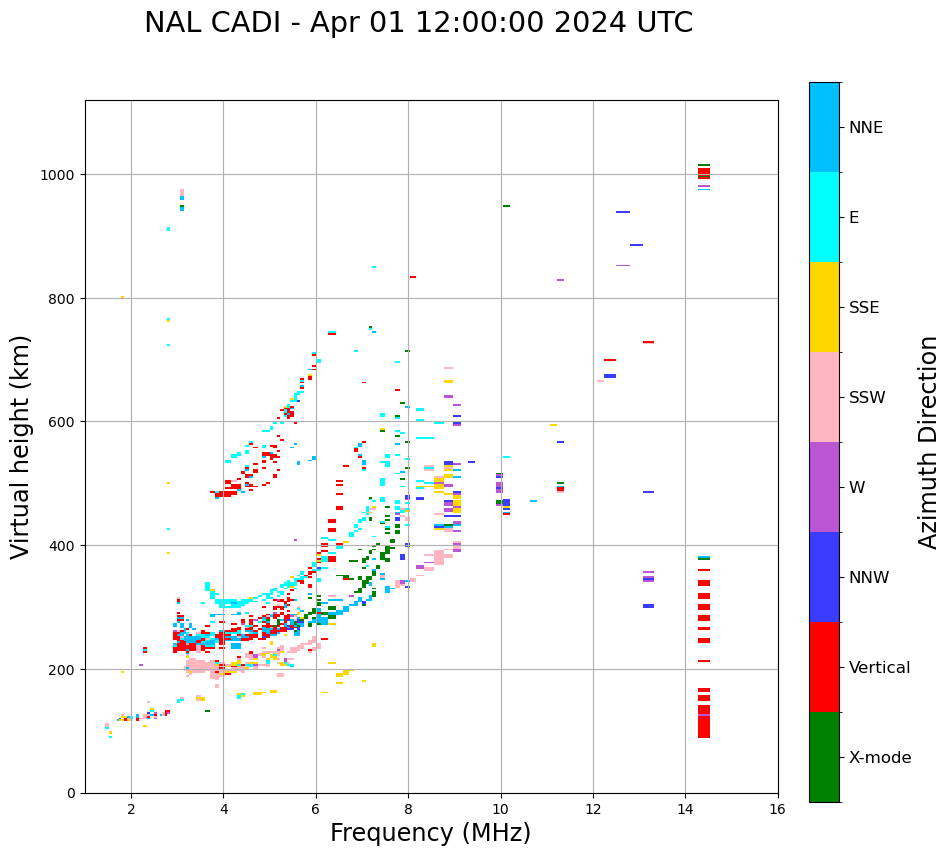 NAL CADI - Apr 01 12:00:00 2024 UTC

Virtual height (km)

1000
800
600
400
200
0

2
4
6
8
10
12
14
16

Frequency (MHz)

NNE
E
SSE
SSW
W
NNW
Vertical
X-mode

Azimuth Direction